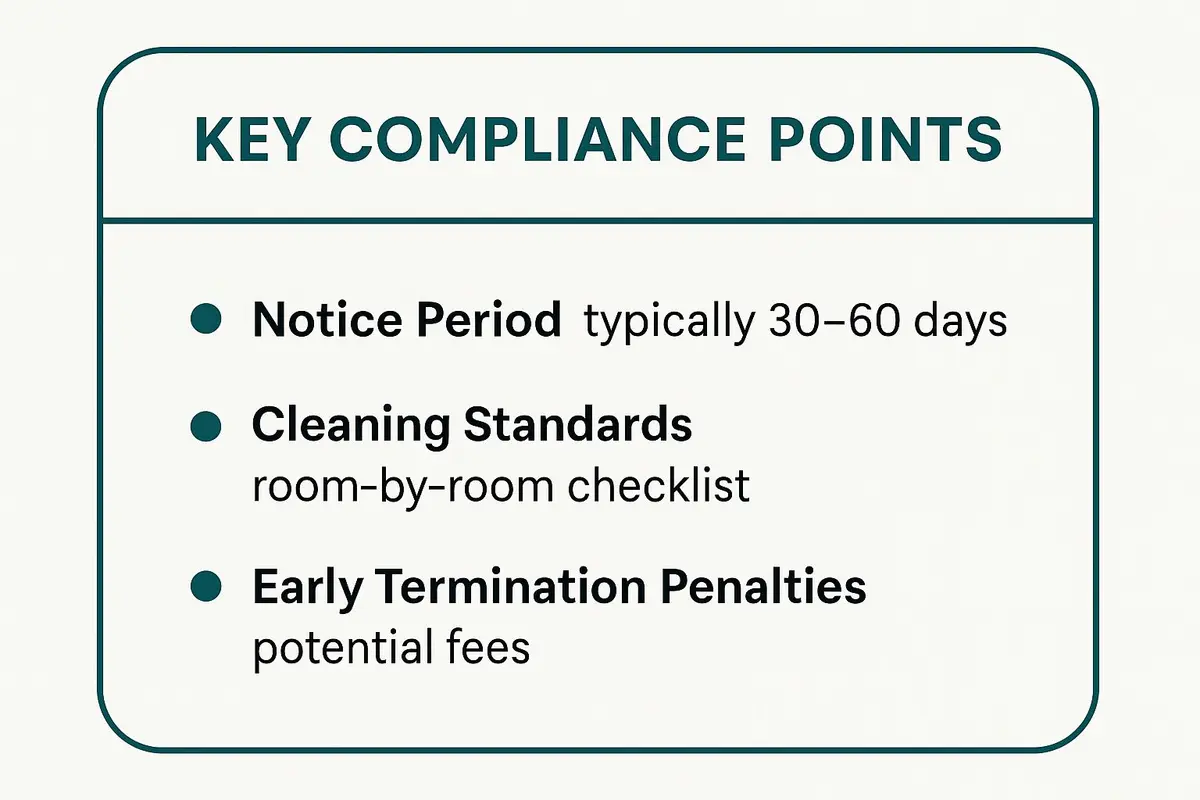 KEY COMPLIANCE POINTS

• Notice Period typically 30–60 days

• Cleaning Standards room-by-room checklist

• Early Termination Penalties potential fees